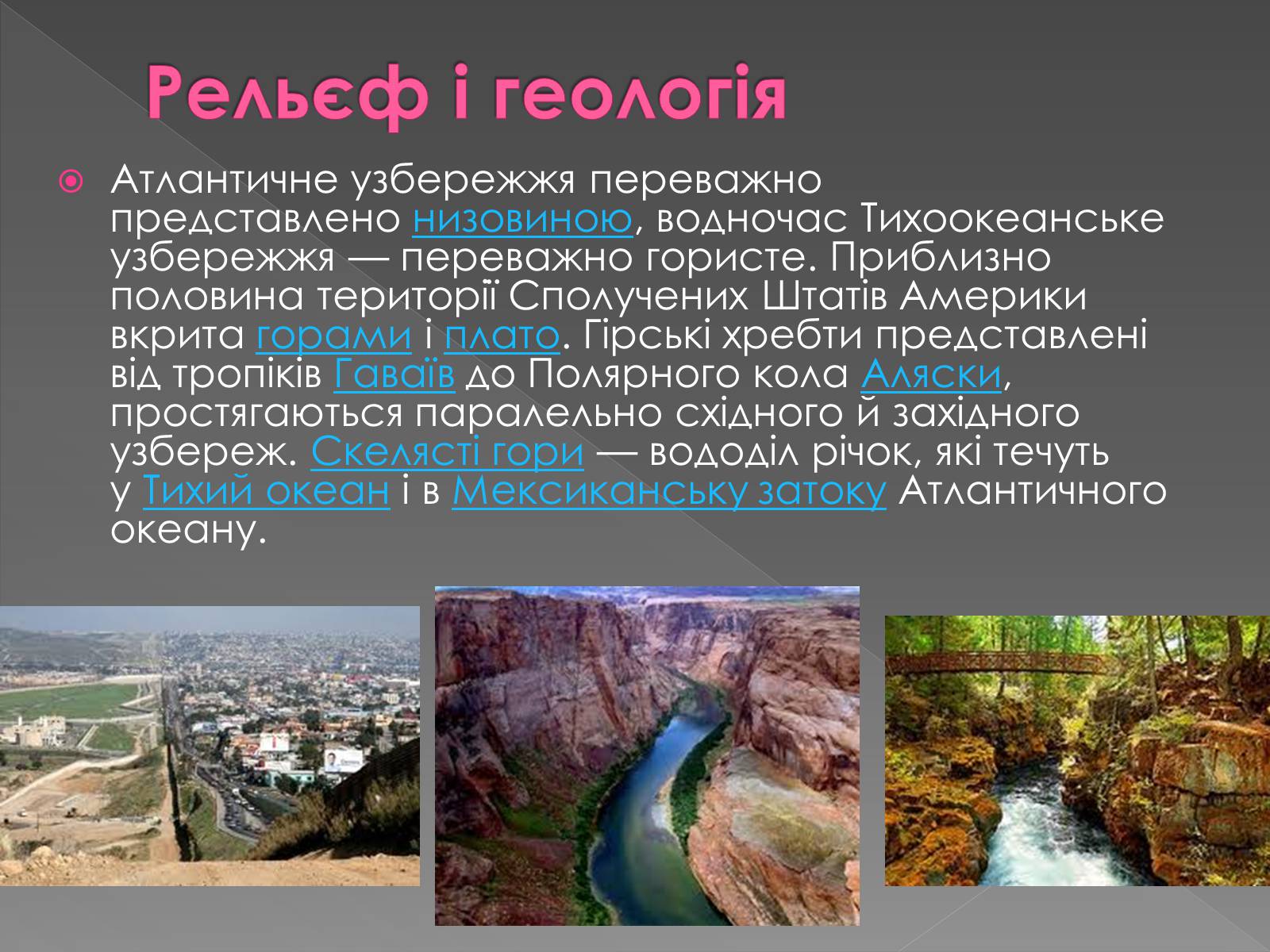 Рельєф і геологія

Атлантичне узбережжя переважно представлено низовиною, водночас Тихоокеанське узбережжя — переважно гористе. Приблизно половина території Сполучених Штатів Америки вкрита горами і плато. Гірські хребти представлені від тропіків Гаваїв до Полярного кола Аляски, простягаються паралельно східного й західного узбереж. Скелясті гори — вододіл річок, які течуть у Тихий океан і в Мексиканську затоку Атлантичного океану.